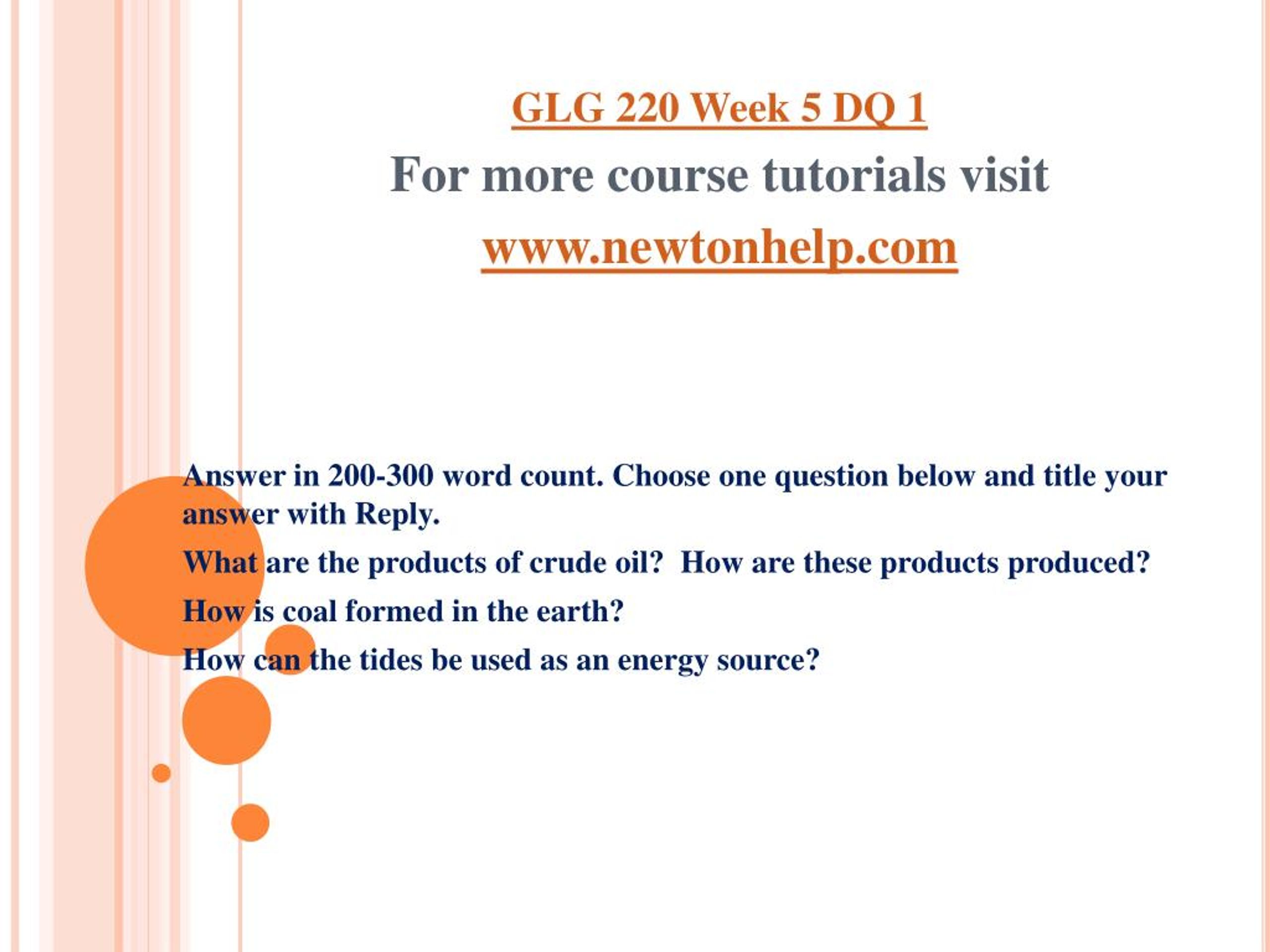 GLG 220 Week 5 DQ 1

For more course tutorials visit

www.newtonhelp.com

Answer in 200-300 word count. Choose one question below and title your answer with Reply.

What are the products of crude oil?  How are these products produced?

How is coal formed in the earth?

How can the tides be used as an energy source?